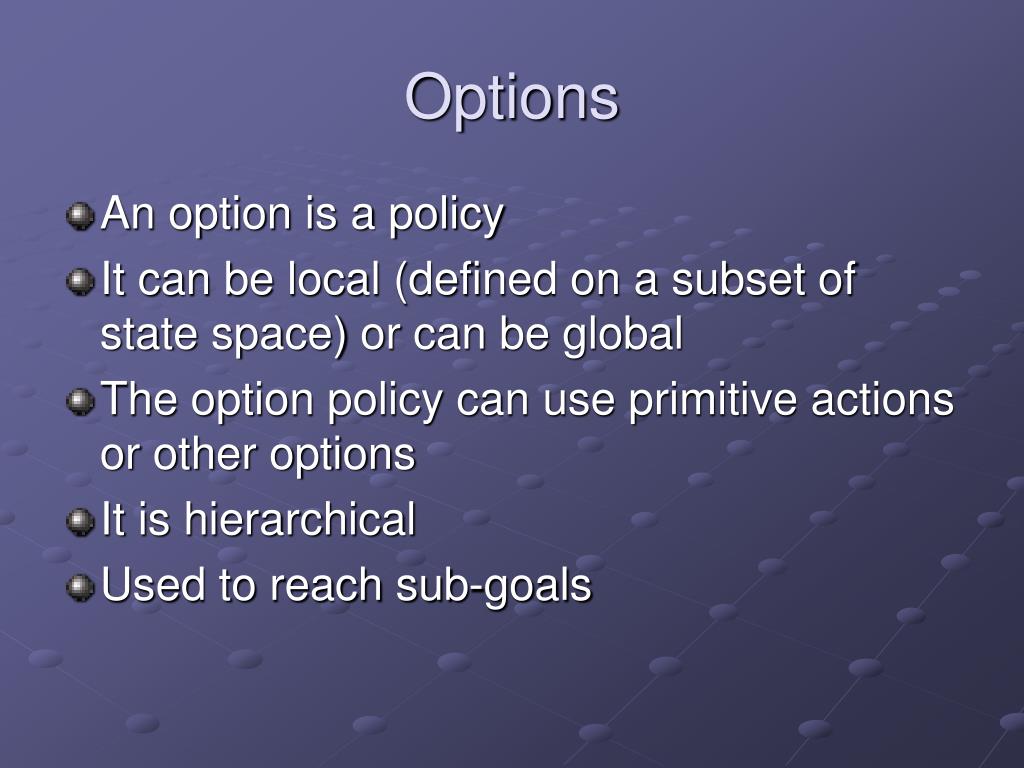 Options

An option is a policy

It can be local (defined on a subset of state space) or can be global

The option policy can use primitive actions or other options

It is hierarchical

Used to reach sub-goals